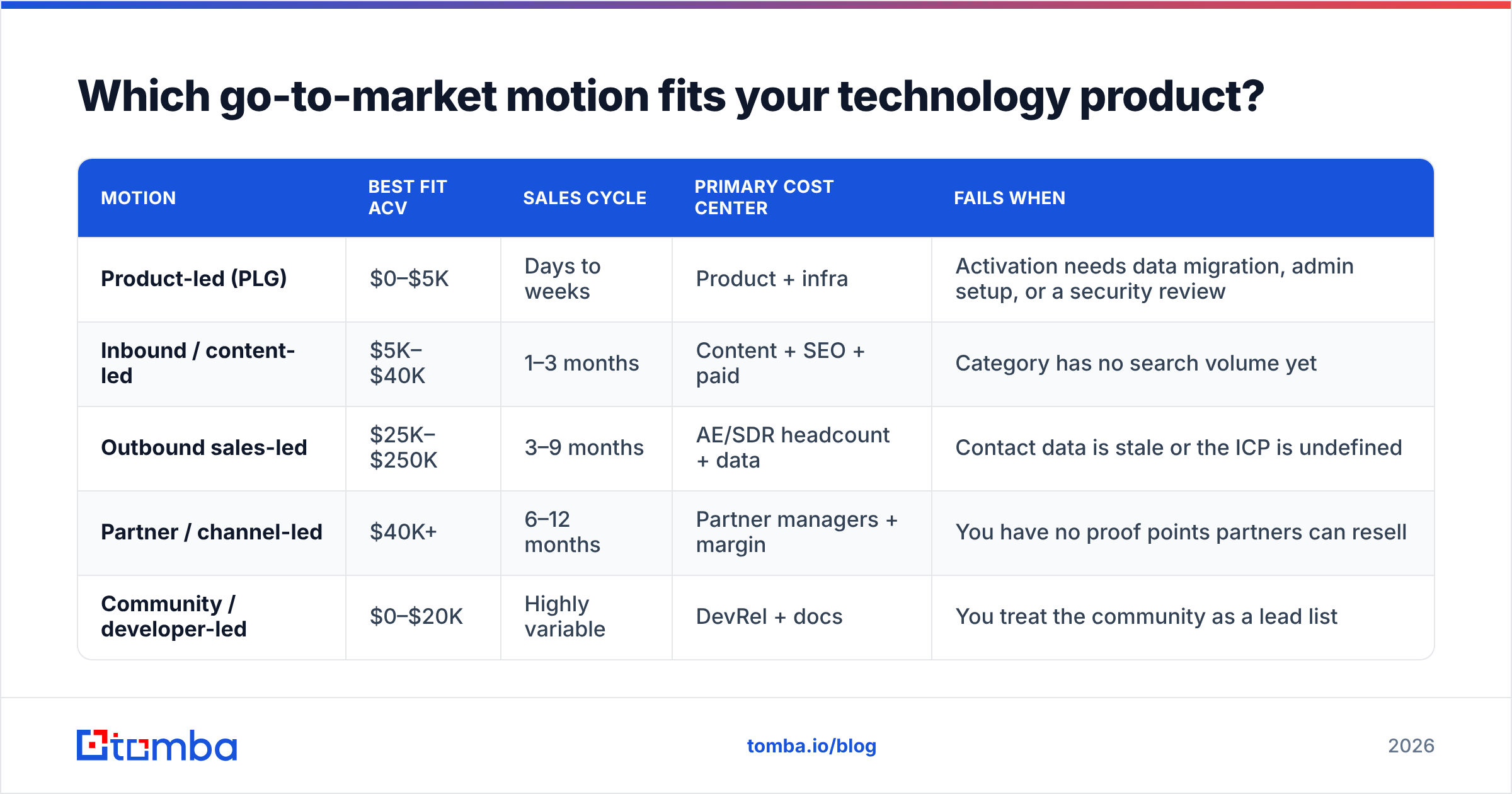 Which go-to-market motion fits your technology product?

| MOTION | BEST FIT ACV | SALES CYCLE | PRIMARY COST CENTER | FAILS WHEN |
|---|---|---|---|---|
| Product-led (PLG) | \$0–\$5K | Days to weeks | Product + infra | Activation needs data migration, admin setup, or a security review |
| Inbound / content-led | \$5K–\$40K | 1–3 months | Content + SEO + paid | Category has no search volume yet |
| Outbound sales-led | \$25K–\$250K | 3–9 months | AE/SDR headcount + data | Contact data is stale or the ICP is undefined |
| Partner / channel-led | \$40K+ | 6–12 months | Partner managers + margin | You have no proof points partners can resell |
| Community / developer-led | \$0–\$20K | Highly variable | DevRel + docs | You treat the community as a lead list |

tomba

tomba.io/blog

2026